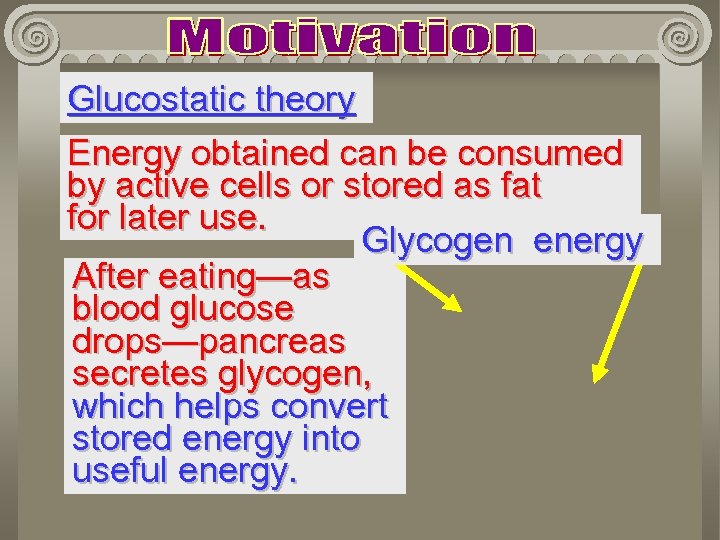 Motivation

Glucostatic theory

Energy obtained can be consumed by active cells or stored as fat for later use.

Glycogen energy

After eating—as blood glucose drops—pancreas secretes glycogen, which helps convert stored energy into useful energy.